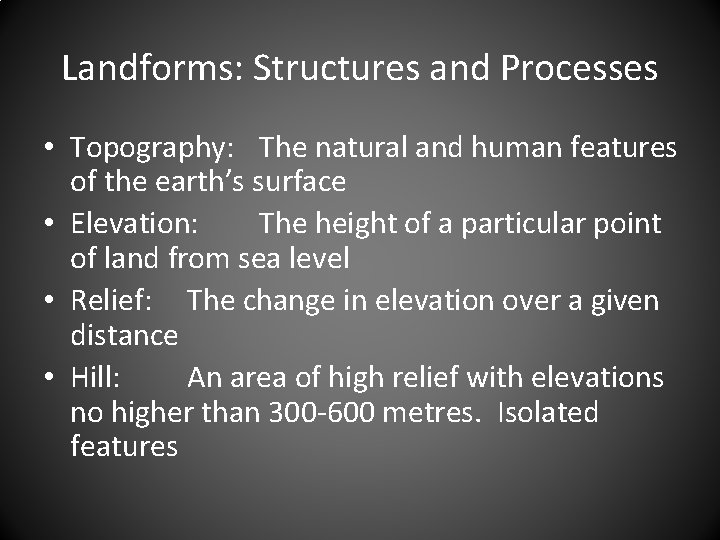 Landforms: Structures and Processes

• Topography: The natural and human features of the earth's surface
• Elevation: The height of a particular point of land from sea level
• Relief: The change in elevation over a given distance
• Hill: An area of high relief with elevations no higher than 300-600 metres. Isolated features